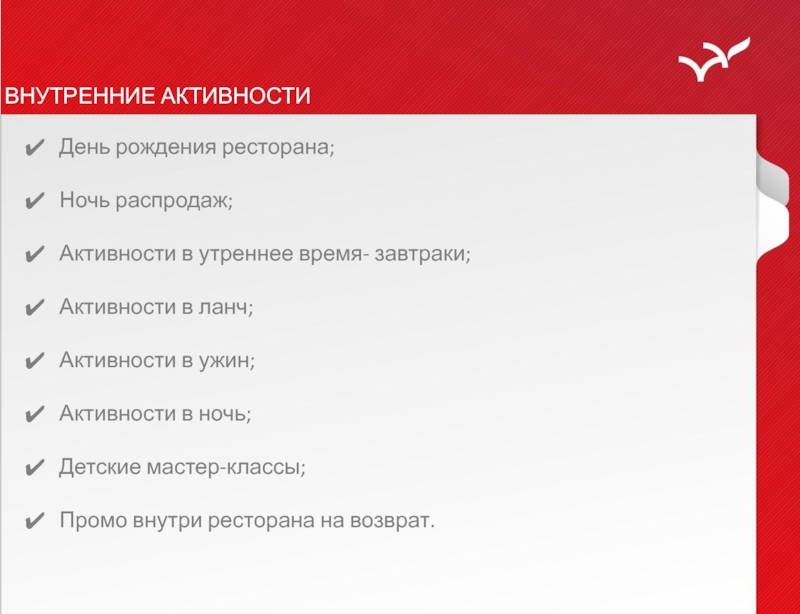 ВНУТРЕННИЕ АКТИВНОСТИ

✔ День рождения ресторана;

✔ Ночь распродаж;

✔ Активности в утреннее время- завтраки;

✔ Активности в ланч;

✔ Активности в ужин;

✔ Активности в ночь;

✔ Детские мастер-классы;

✔ Промо внутри ресторана на возврат.